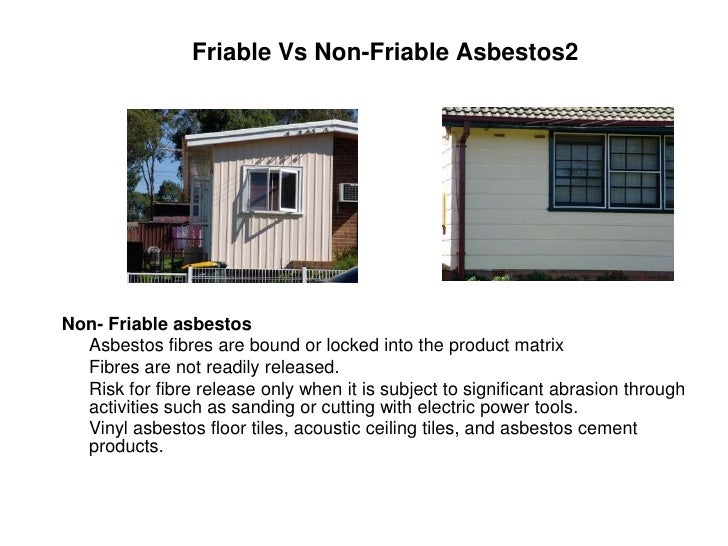 Friable Vs Non-Friable Asbestos2

Non- Friable asbestos

Asbestos fibres are bound or locked into the product matrix

Fibres are not readily released.

Risk for fibre release only when it is subject to significant abrasion through activities such as sanding or cutting with electric power tools.

Vinyl asbestos floor tiles, acoustic ceiling tiles, and asbestos cement products.